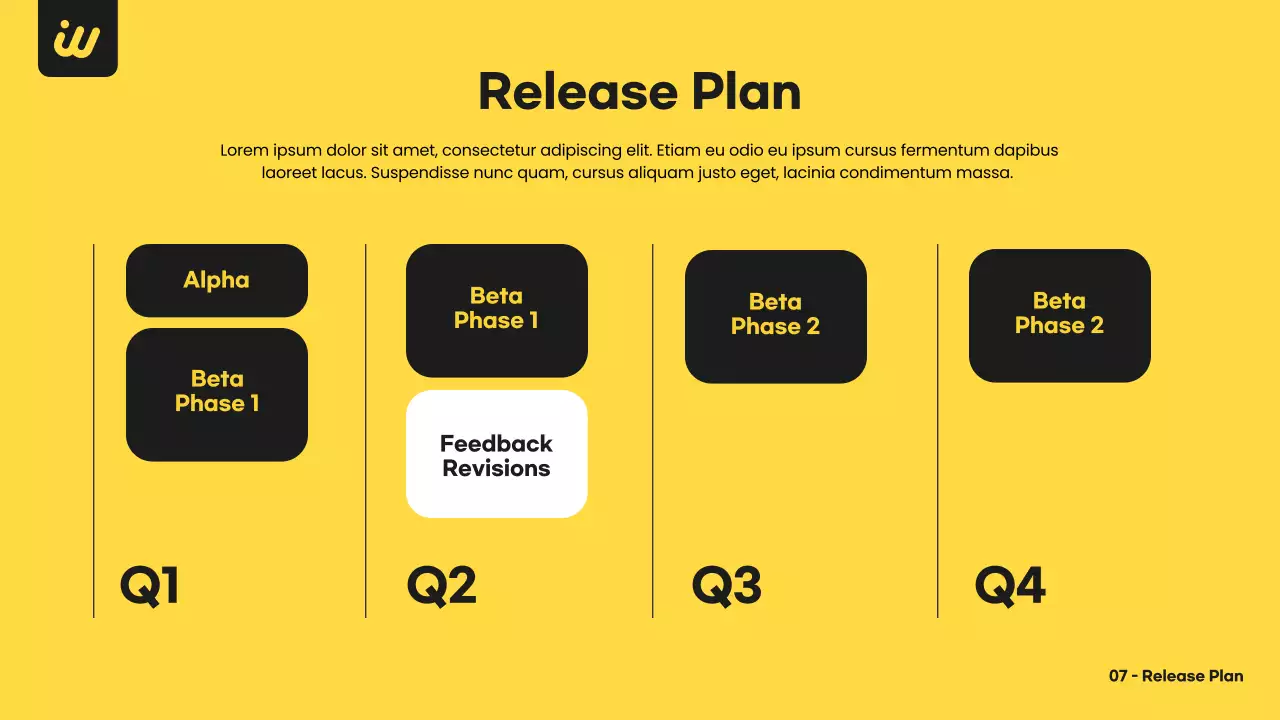 iw

Release Plan

Lorem ipsum dolor sit amet, consectetur adipiscing elit. Etiam eu odio eu ipsum cursus fermentum dapibus laoreet lacus. Suspendisse nunc quam, cursus aliquam justo eget, lacinia condimentum massa.

Alpha

Beta Phase 1

Q1

Beta Phase 1

Feedback Revisions

Q2

Beta Phase 2

Q3

Beta Phase 2

Q4

07 - Release Plan